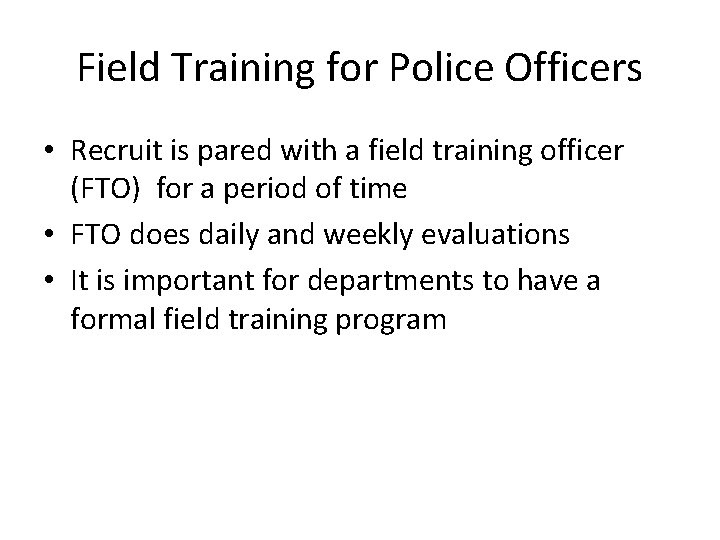 Field Training for Police Officers

• Recruit is pared with a field training officer (FTO) for a period of time
• FTO does daily and weekly evaluations
• It is important for departments to have a formal field training program